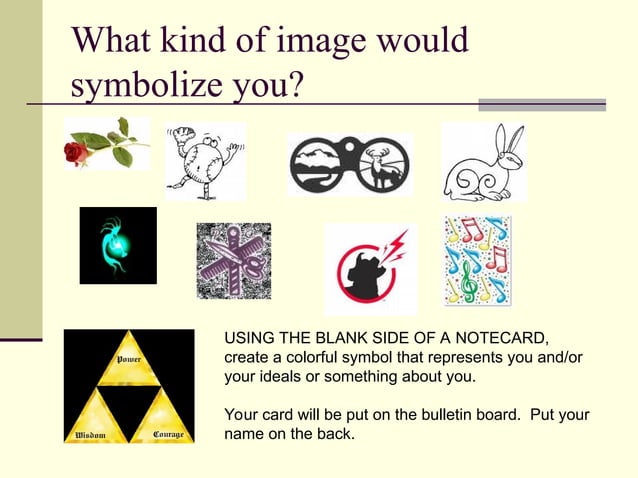 What kind of image would symbolize you?

Power

Wisdom

Courage

USING THE BLANK SIDE OF A NOTECARD, create a colorful symbol that represents you and/or your ideals or something about you.

Your card will be put on the bulletin board.  Put your name on the back.